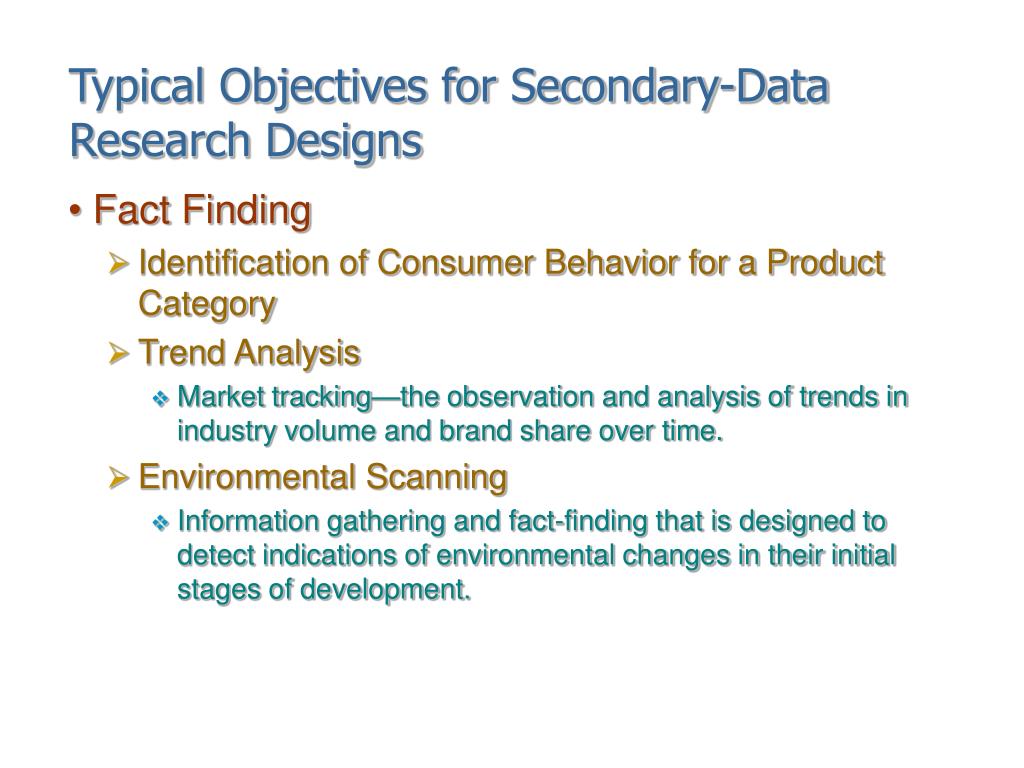 Typical Objectives for Secondary-Data Research Designs

• Fact Finding

➢ Identification of Consumer Behavior for a Product Category

➢ Trend Analysis

❖ Market tracking—the observation and analysis of trends in industry volume and brand share over time.

➢ Environmental Scanning

❖ Information gathering and fact-finding that is designed to detect indications of environmental changes in their initial stages of development.